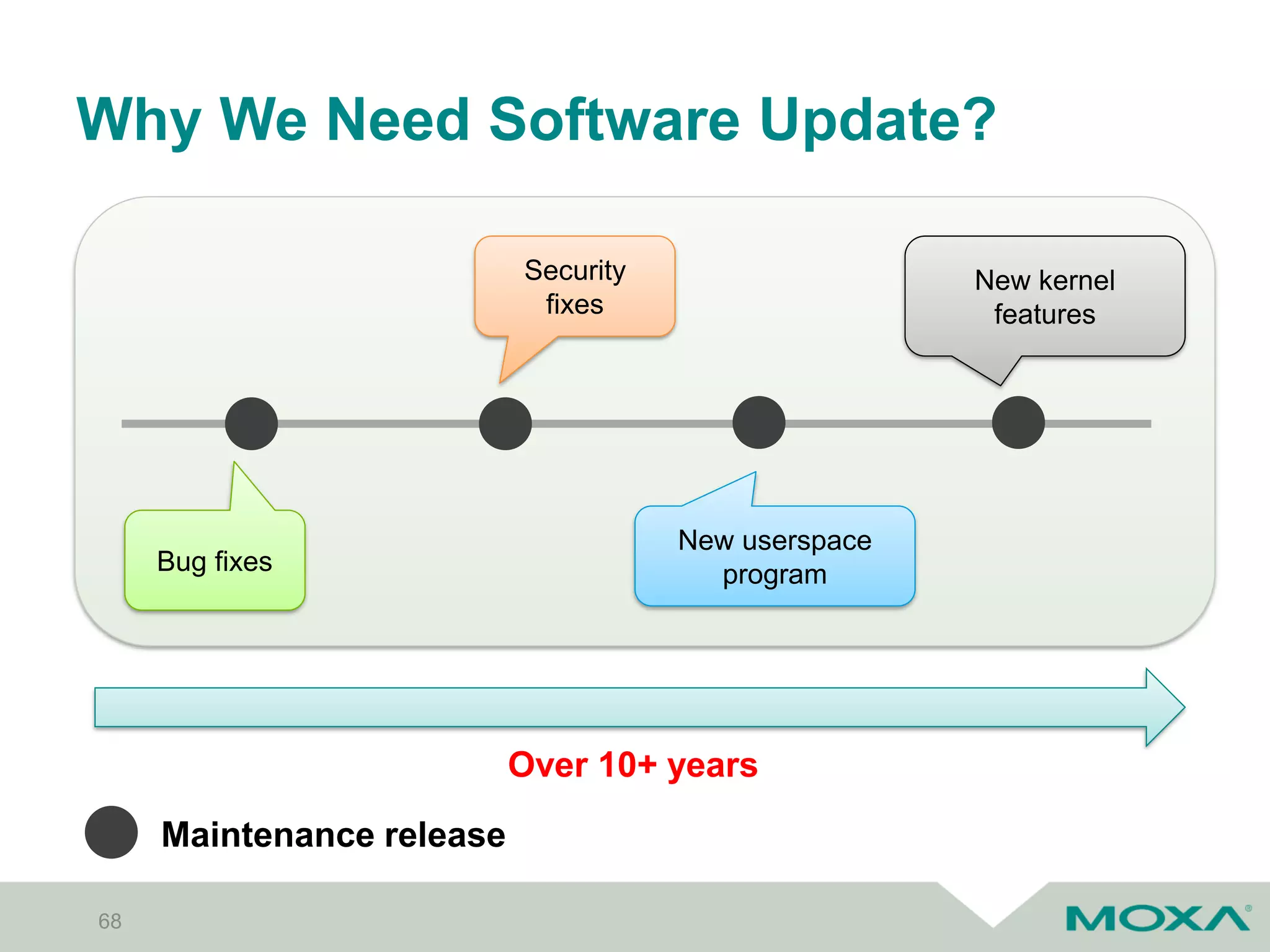 Why We Need Software Update?

Security fixes

New kernel features

Bug fixes

New userspace program

Over 10+ years

Maintenance release

68

MOXA®